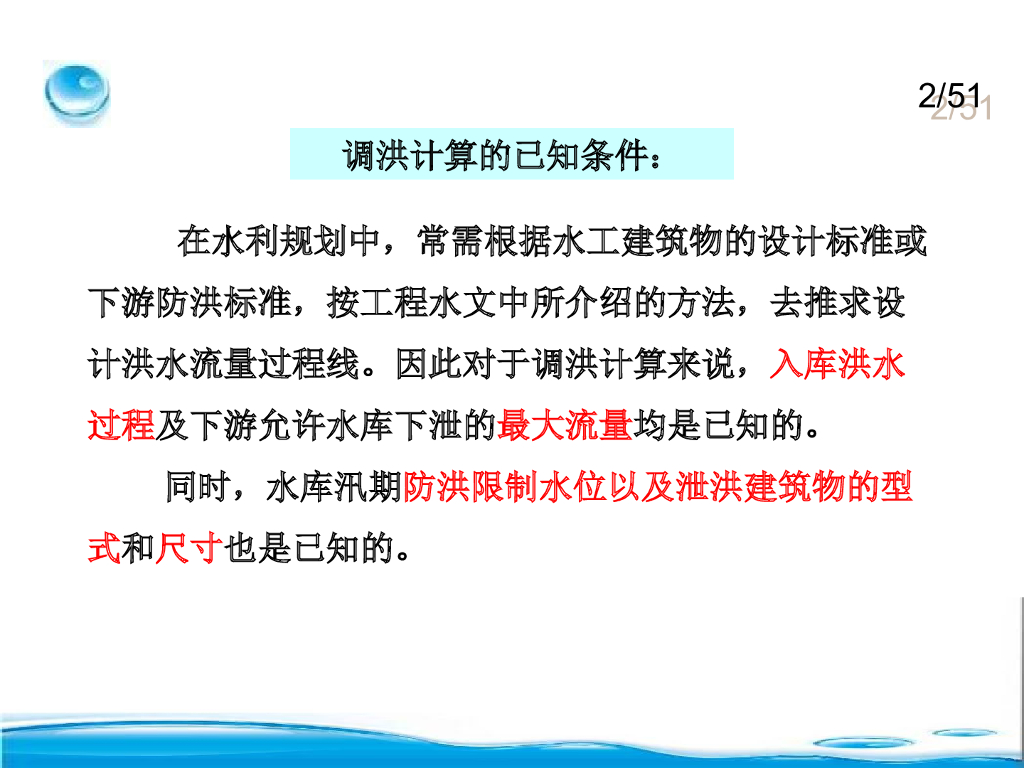 2/51

调洪计算的已知条件：

在水利规划中，常需根据水工建筑物的设计标准或下游防洪标准，按工程水文中所介绍的方法，去推求设计洪水流量过程线。因此对于调洪计算来说，入库洪水过程及下游允许水库下泄的最大流量均是已知的。

同时，水库汛期防洪限制水位以及泄洪建筑物的型式和尺寸也是已知的。